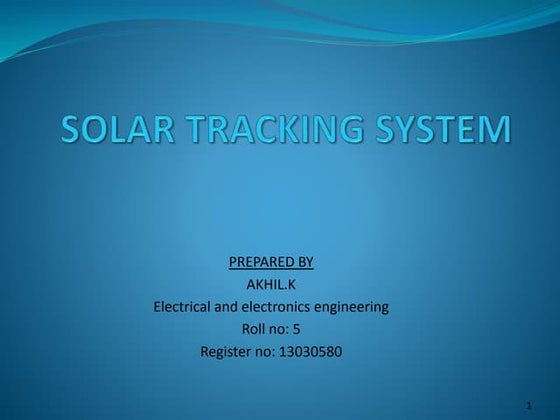 SOLAR TRACKING SYSTEM

PREPARED BY
AKHIL.K
Electrical and electronics engineering
Roll no: 5
Register no: 13030580

1